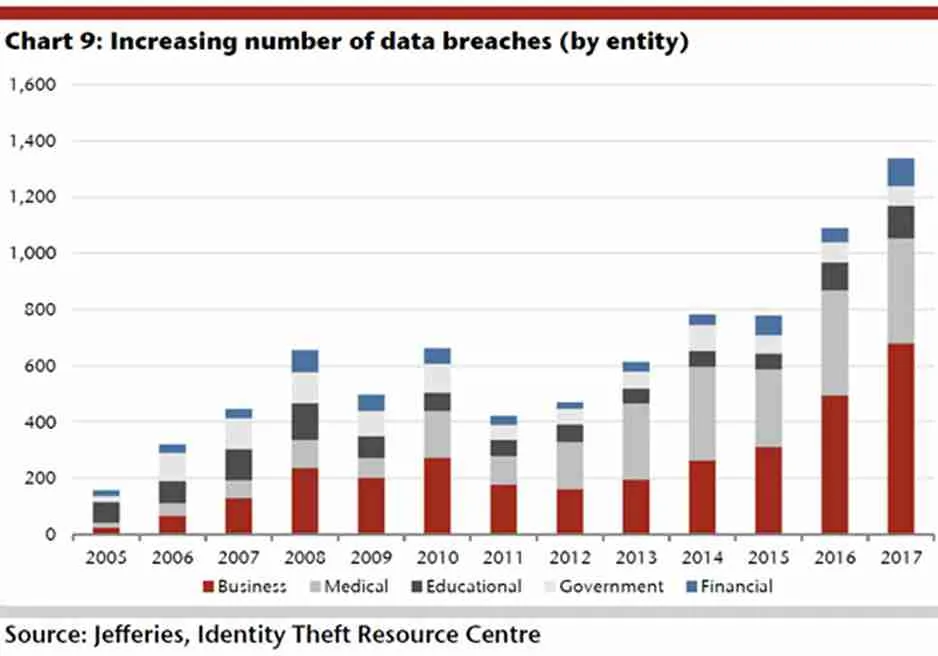 Chart 9: Increasing number of data breaches (by entity)

1,600
1,400
1,200
1,000
800
600
400
200
0

2005 2006 2007 2008 2009 2010 2011 2012 2013 2014 2015 2016 2017

Business Medical Educational Government Financial

Source: Jefferies, Identity Theft Resource Centre